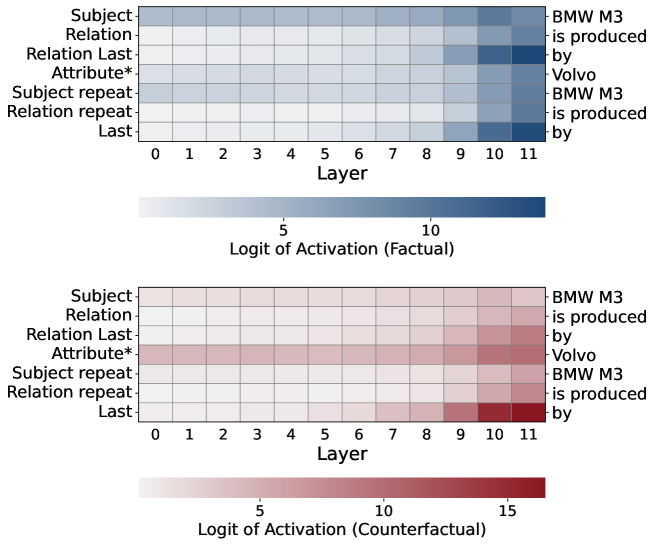 Subject
Relation
Relation Last
Attribute*
Subject repeat
Relation repeat
Last

BMW M3
is produced
by
Volvo
BMW M3
is produced
by

0 1 2 3 4 5 6 7 8 9 10 11
Layer

5 10
Logit of Activation (Factual)

Subject
Relation
Relation Last
Attribute*
Subject repeat
Relation repeat
Last

BMW M3
is produced
by
Volvo
BMW M3
is produced
by

0 1 2 3 4 5 6 7 8 9 10 11
Layer

5 10 15
Logit of Activation (Counterfactual)